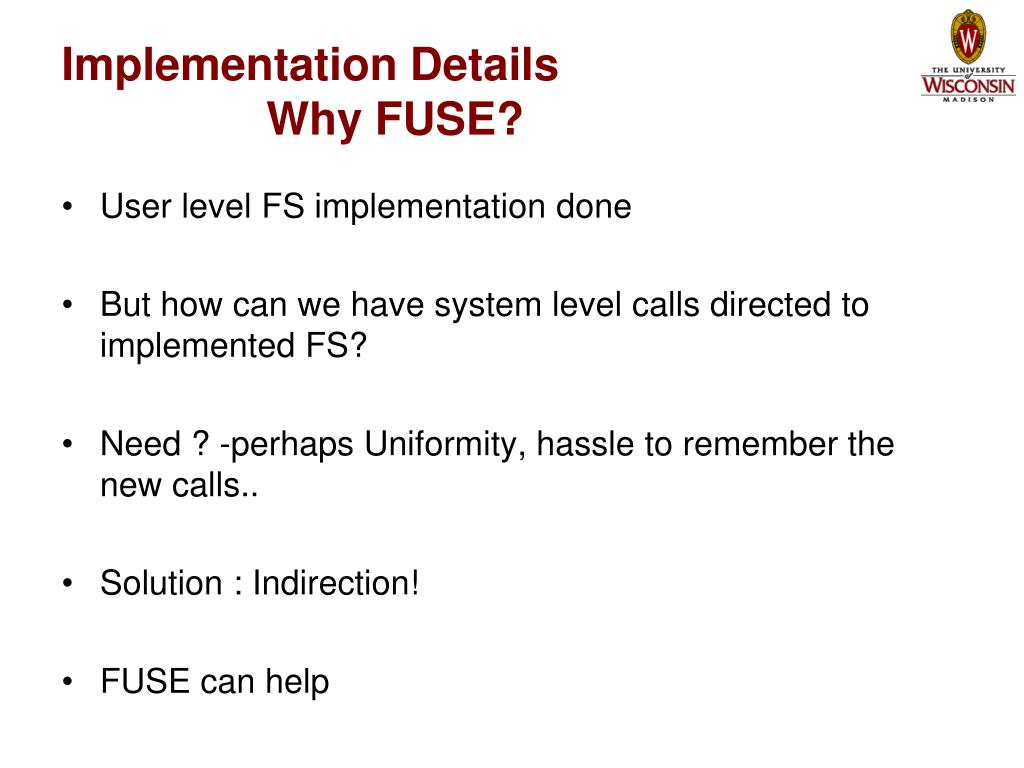 Implementation Details
Why FUSE?

W
THE UNIVERSITY of WISCONSIN MADISON

• User level FS implementation done

• But how can we have system level calls directed to implemented FS?

• Need ? -perhaps Uniformity, hassle to remember the new calls..

• Solution : Indirection!

• FUSE can help